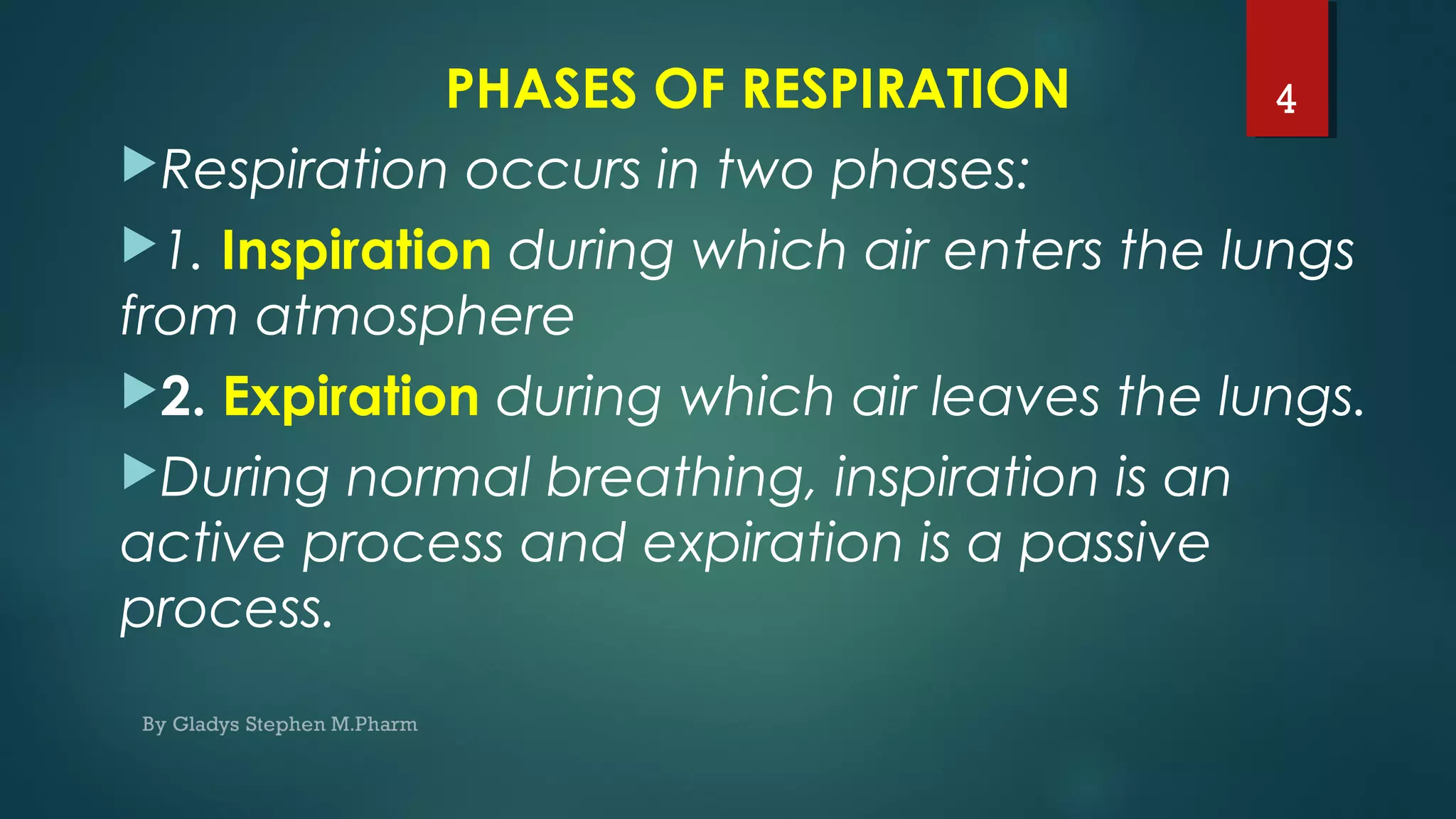 PHASES OF RESPIRATION

4

Respiration occurs in two phases:

1. Inspiration during which air enters the lungs from atmosphere

2. Expiration during which air leaves the lungs.

During normal breathing, inspiration is an active process and expiration is a passive process.

By Gladys Stephen M.Pharm